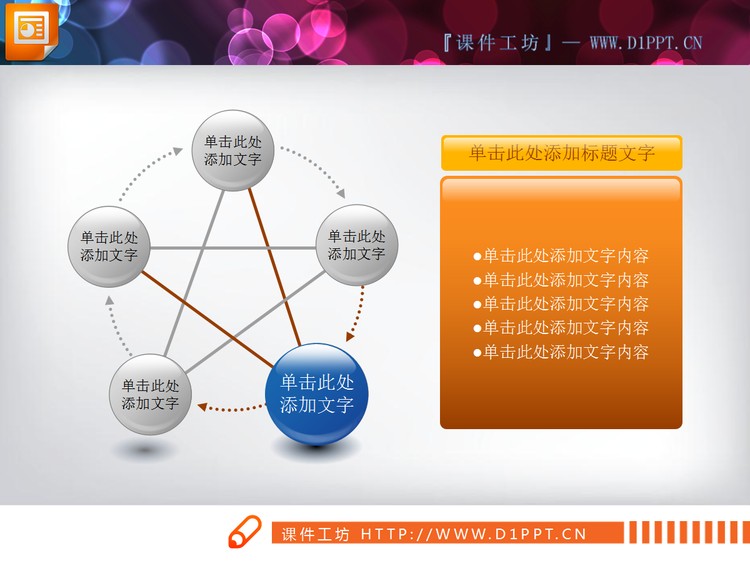 『课件工坊』— WWW.D1PPT.CN

单击此处添加文字

单击此处添加文字

单击此处添加文字

单击此处添加文字

单击此处添加文字

单击此处添加标题文字

●单击此处添加文字内容
●单击此处添加文字内容
●单击此处添加文字内容
●单击此处添加文字内容
●单击此处添加文字内容

课件工坊 HTTP://WWW.D1PPT.CN